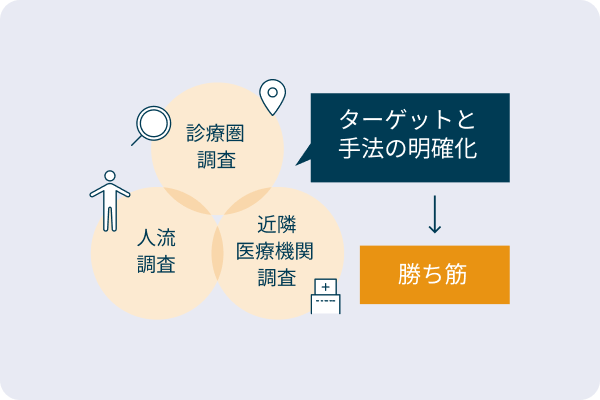 診療圏
調査

人流
調査

近隣
医療機関
調査

ターゲットと
手法の明確化

勝ち筋